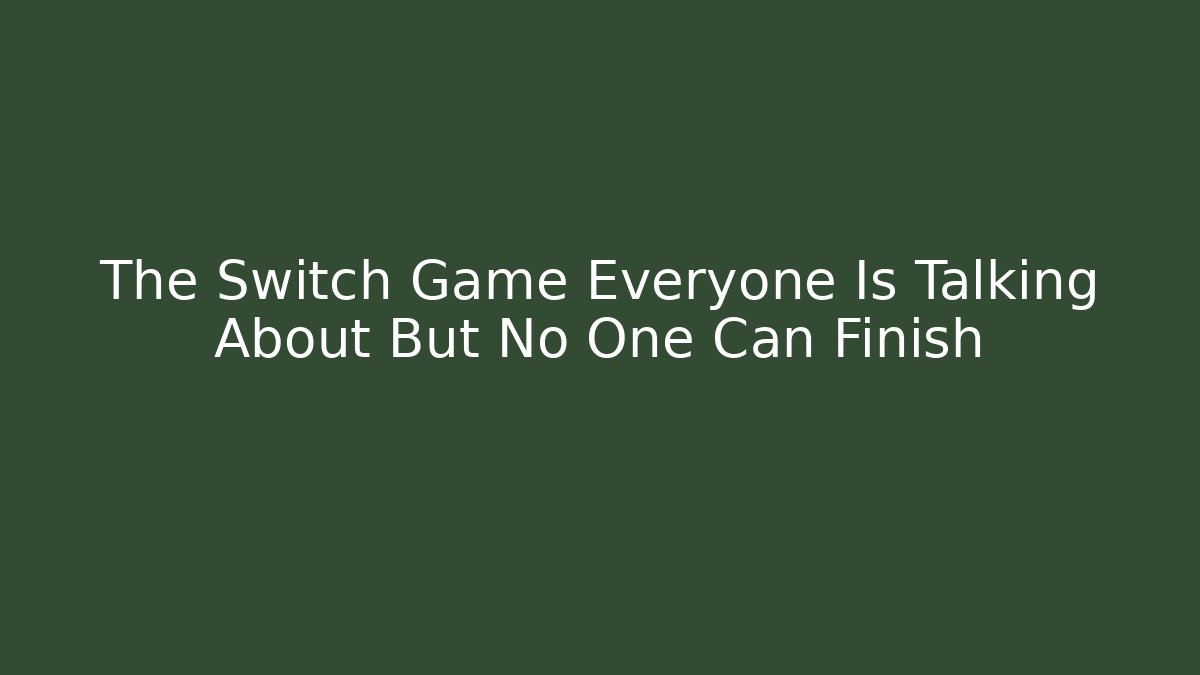 The Switch Game Everyone Is Talking About But No One Can Finish